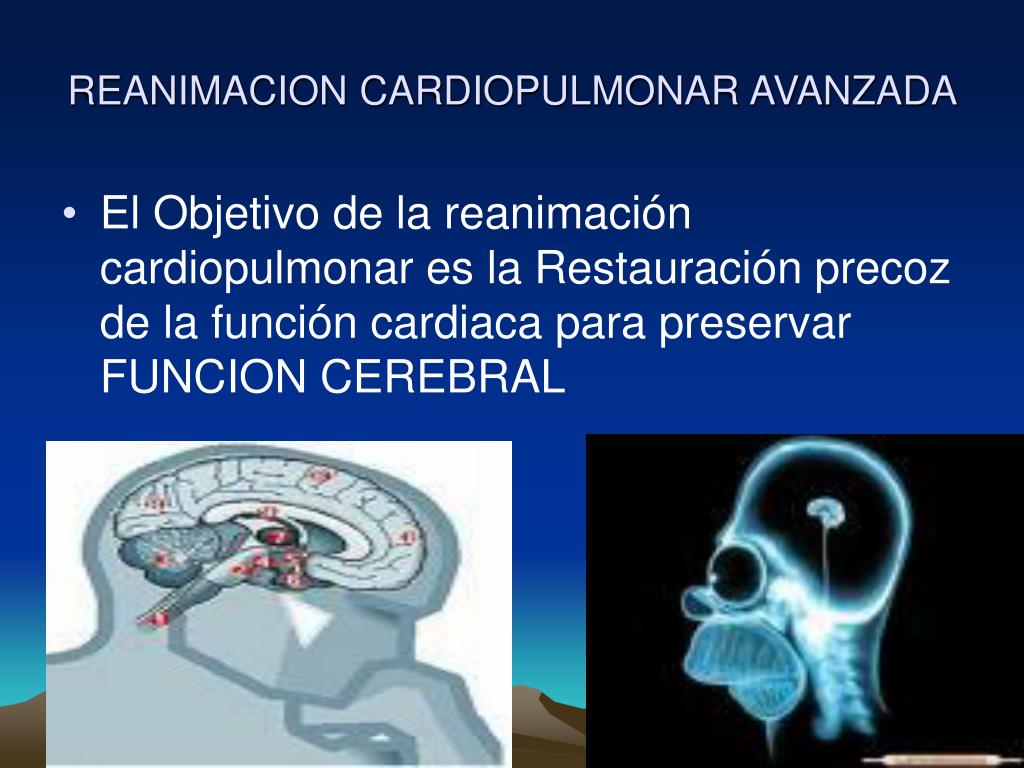 REANIMACION CARDIOPULMONAR AVANZADA

• El Objetivo de la reanimación cardiopulmonar es la Restauración precoz de la función cardiaca para preservar FUNCION CEREBRAL